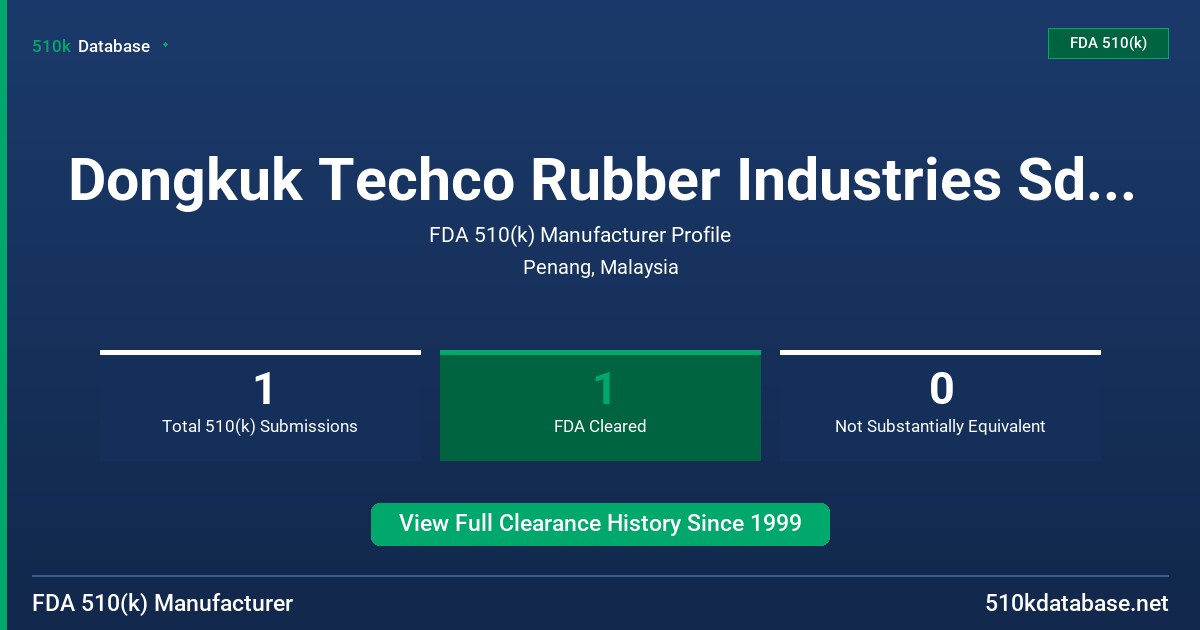 510k Database

FDA 510(k)

Dongkuk Techco Rubber Industries Sd...

FDA 510(k) Manufacturer Profile

Penang, Malaysia

1
Total 510(k) Submissions

1
FDA Cleared

0
Not Substantially Equivalent

View Full Clearance History Since 1999

FDA 510(k) Manufacturer

510kdatabase.net